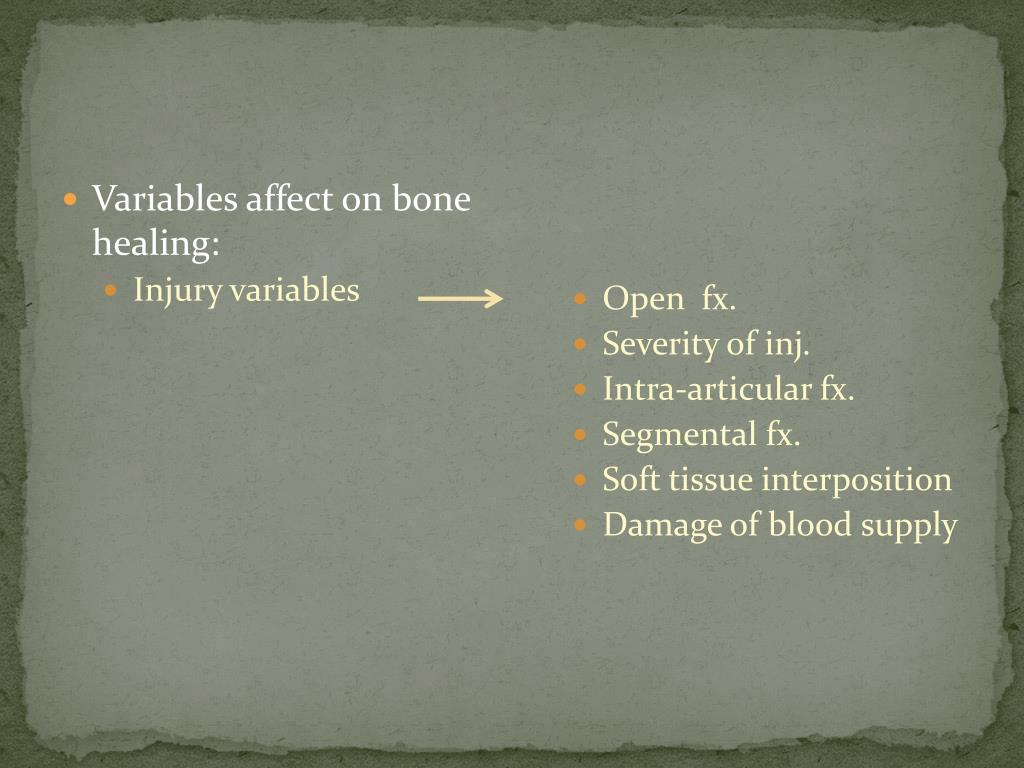 Variables affect on bone healing:

Injury variables

Open fx.

Severity of inj.

Intra-articular fx.

Segmental fx.

Soft tissue interposition

Damage of blood supply